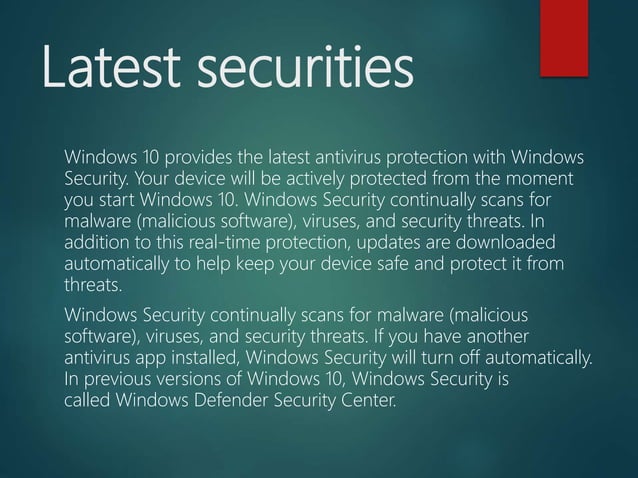 Latest securities

Windows 10 provides the latest antivirus protection with Windows Security. Your device will be actively protected from the moment you start Windows 10. Windows Security continually scans for malware (malicious software), viruses, and security threats. In addition to this real-time protection, updates are downloaded automatically to help keep your device safe and protect it from threats.

Windows Security continually scans for malware (malicious software), viruses, and security threats. If you have another antivirus app installed, Windows Security will turn off automatically. In previous versions of Windows 10, Windows Security is called Windows Defender Security Center.